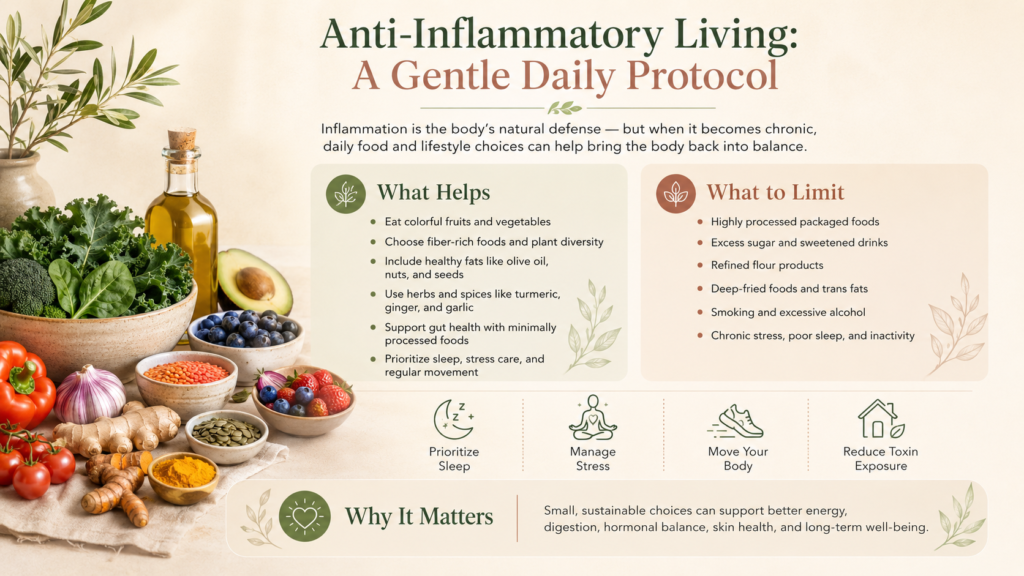 Anti-Inflammatory Living:
A Gentle Daily Protocol

Inflammation is the body's natural defense — but when it becomes chronic, daily food and lifestyle choices can help bring the body back into balance.

What Helps

- Eat colorful fruits and vegetables
- Choose fiber-rich foods and plant diversity
- Include healthy fats like olive oil, nuts, and seeds
- Use herbs and spices like turmeric, ginger, and garlic
- Support gut health with minimally processed foods
- Prioritize sleep, stress care, and regular movement

What to Limit

- Highly processed packaged foods
- Excess sugar and sweetened drinks
- Refined flour products
- Deep-fried foods and trans fats
- Smoking and excessive alcohol
- Chronic stress, poor sleep, and inactivity

Prioritize Sleep

Manage Stress

Move Your Body

Reduce Toxin Exposure

Why It Matters

Small, sustainable choices can support better energy, digestion, hormonal balance, skin health, and long-term well-being.